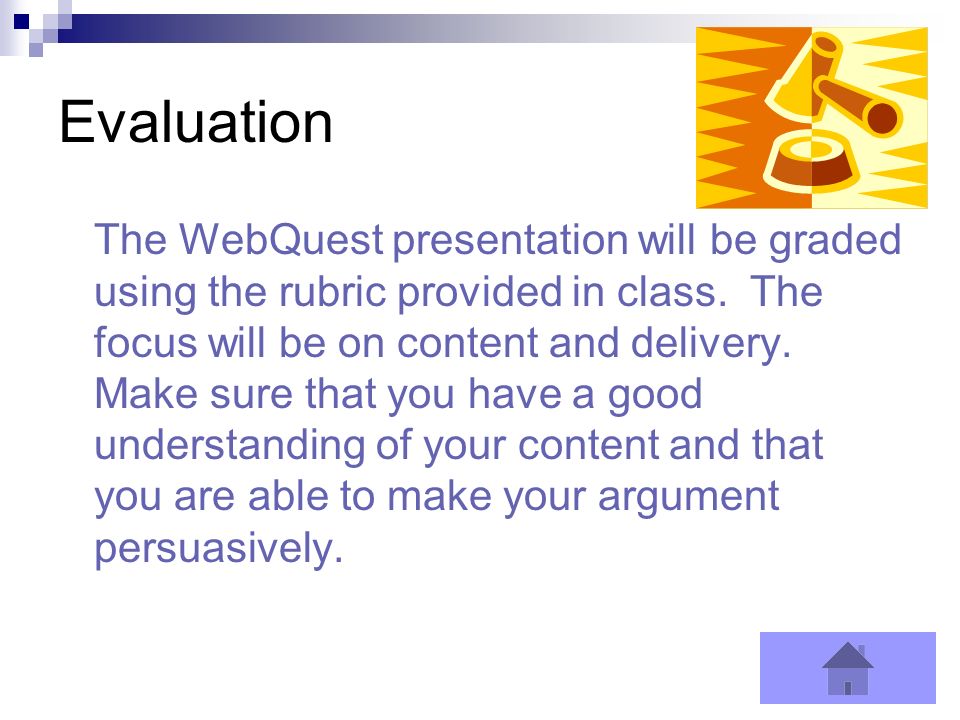 Evaluation

The WebQuest presentation will be graded using the rubric provided in class. The focus will be on content and delivery. Make sure that you have a good understanding of your content and that you are able to make your argument persuasively.